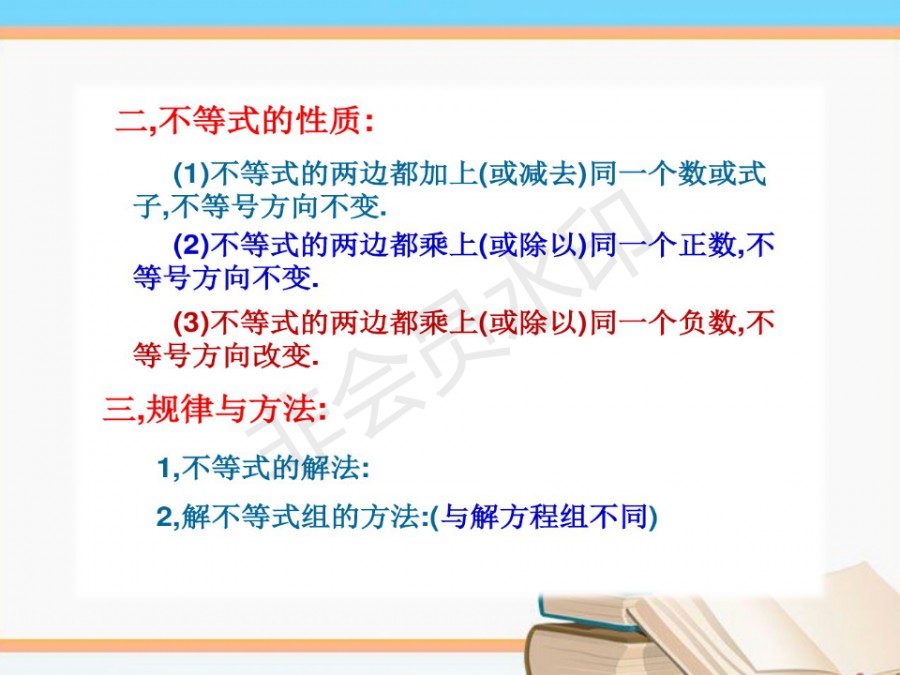 二,不等式的性质:

(1)不等式的两边都加上(或减去)同一个数或式子,不等号方向不变.

(2)不等式的两边都乘上(或除以)同一个正数,不等号方向不变.

(3)不等式的两边都乘上(或除以)同一个负数,不等号方向改变.

三,规律与方法:

1,不等式的解法:

2,解不等式组的方法:(与解方程组不同)

非会员水印